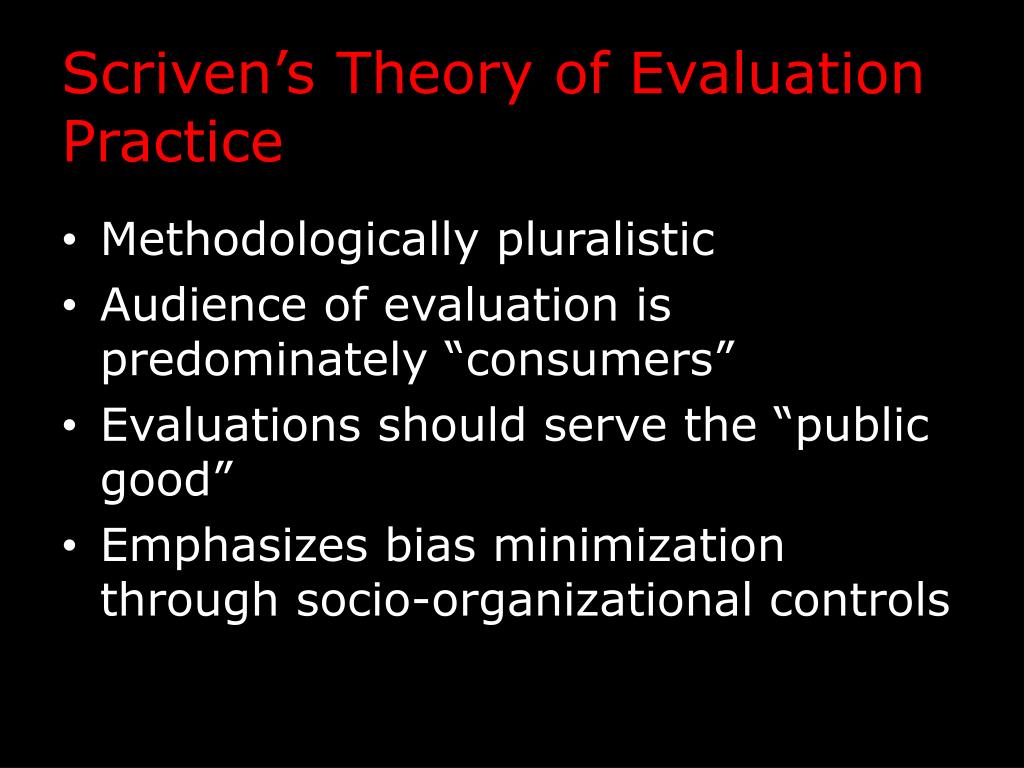 Scriven’s Theory of Evaluation Practice

• Methodologically pluralistic
• Audience of evaluation is predominately “consumers”
• Evaluations should serve the “public good”
• Emphasizes bias minimization through socio-organizational controls